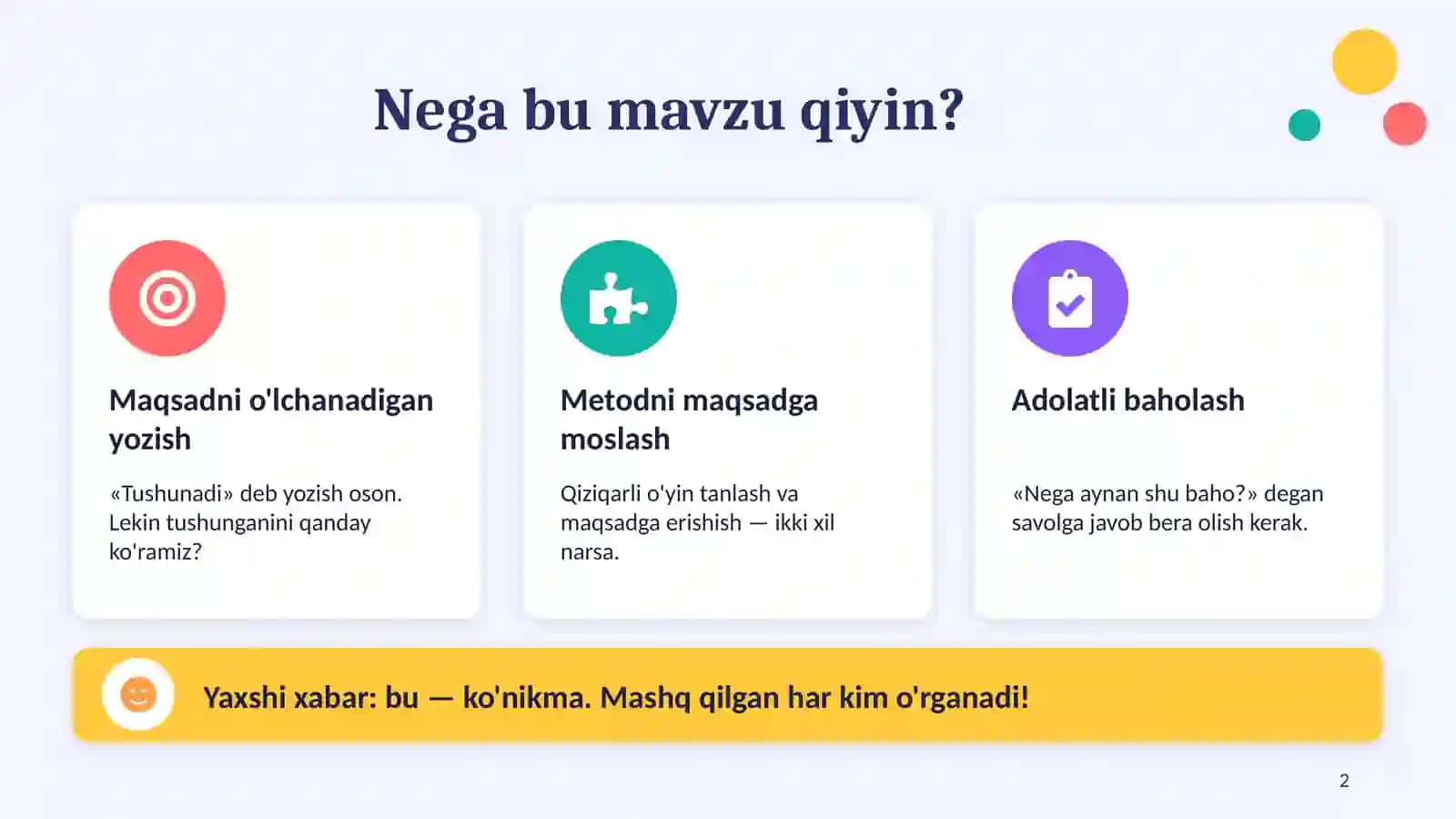 Nega bu mavzu qiyin?

Maqsadni o'lchanadigan yozish

«Tushunadi» deb yozish oson. Lekin tushunganini qanday ko'ramiz?

Metodni maqsadga moslash

Qiziqarli o'yin tanlash va maqsadga erishish — ikki xil narsa.

Adolatli baholash

«Nega aynan shu baho?» degan savolga javob bera olish kerak.

Yaxshi xabar: bu — ko'nikma. Mashq qilgan har kim o'rganadi!

2